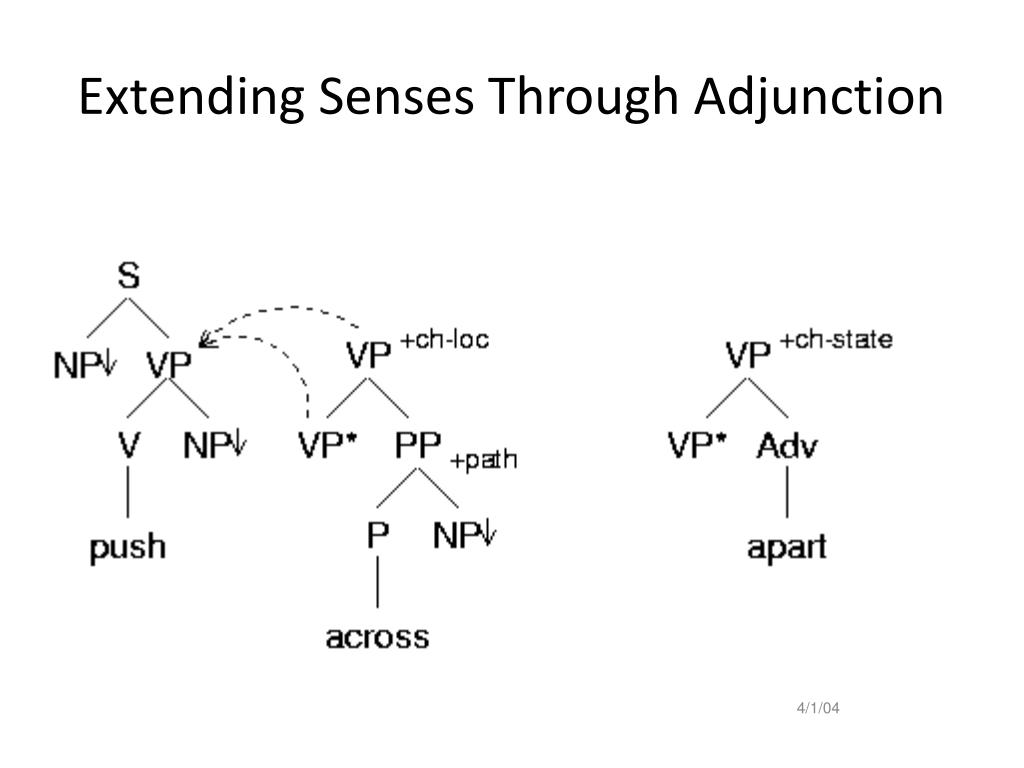 Extending Senses Through Adjunction

S

NP↓ VP

V NP↓

push

VP +ch-loc

VP* PP +path

P NP↓

across

VP +ch-state

VP* Adv

apart

4/1/04